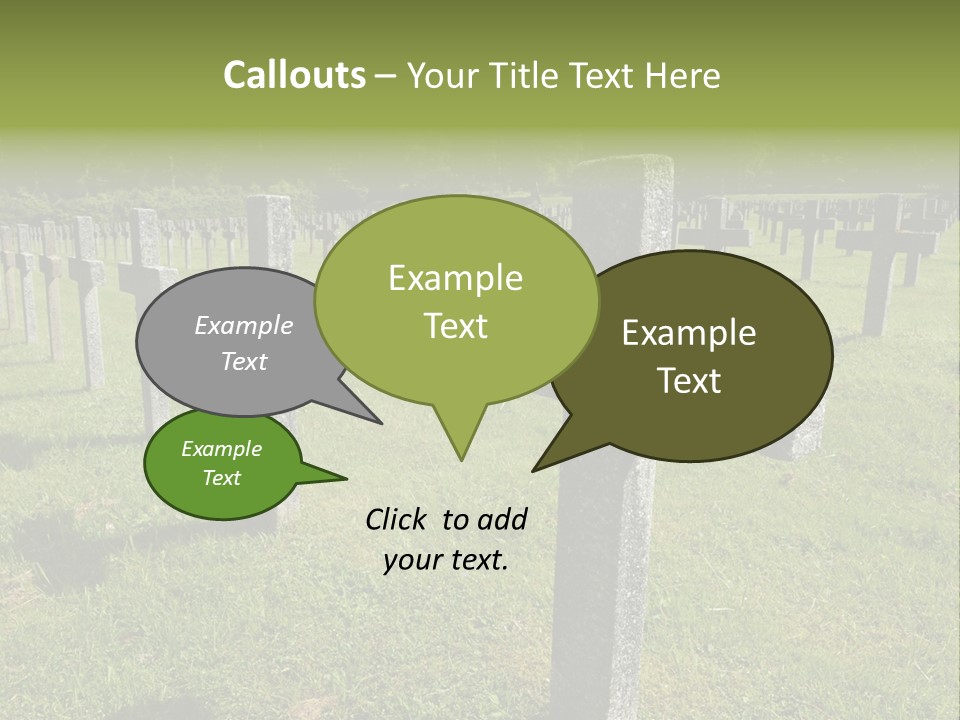 Callouts – Your Title Text Here

Example Text

Example Text

Example Text

Example Text

Click to add your text.